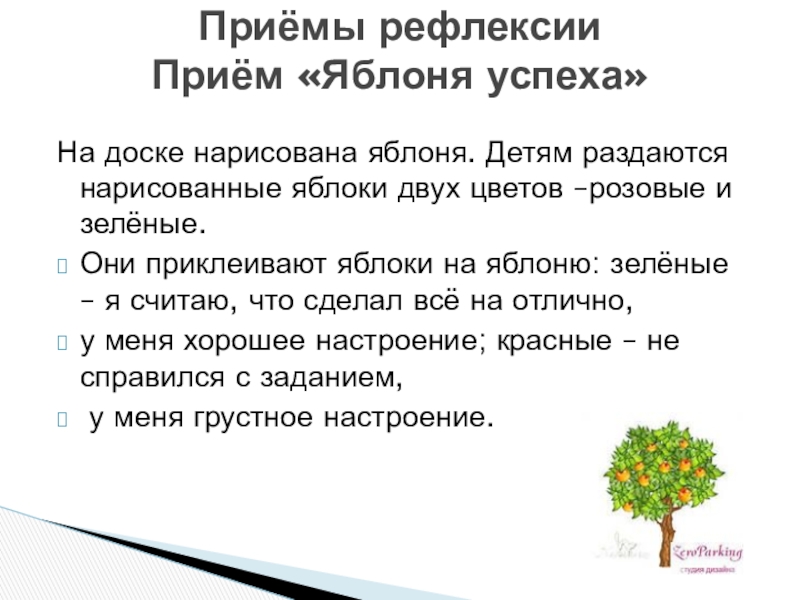 Приёмы рефлексии
Приём «Яблоня успеха»

На доске нарисована яблоня. Детям раздаются нарисованные яблоки двух цветов –розовые и зелёные.

Они приклеивают яблоки на яблоню: зелёные – я считаю, что сделал всё на отлично,

у меня хорошее настроение; красные – не справился с заданием,

у меня грустное настроение.

ZeroParking
студия дизайна